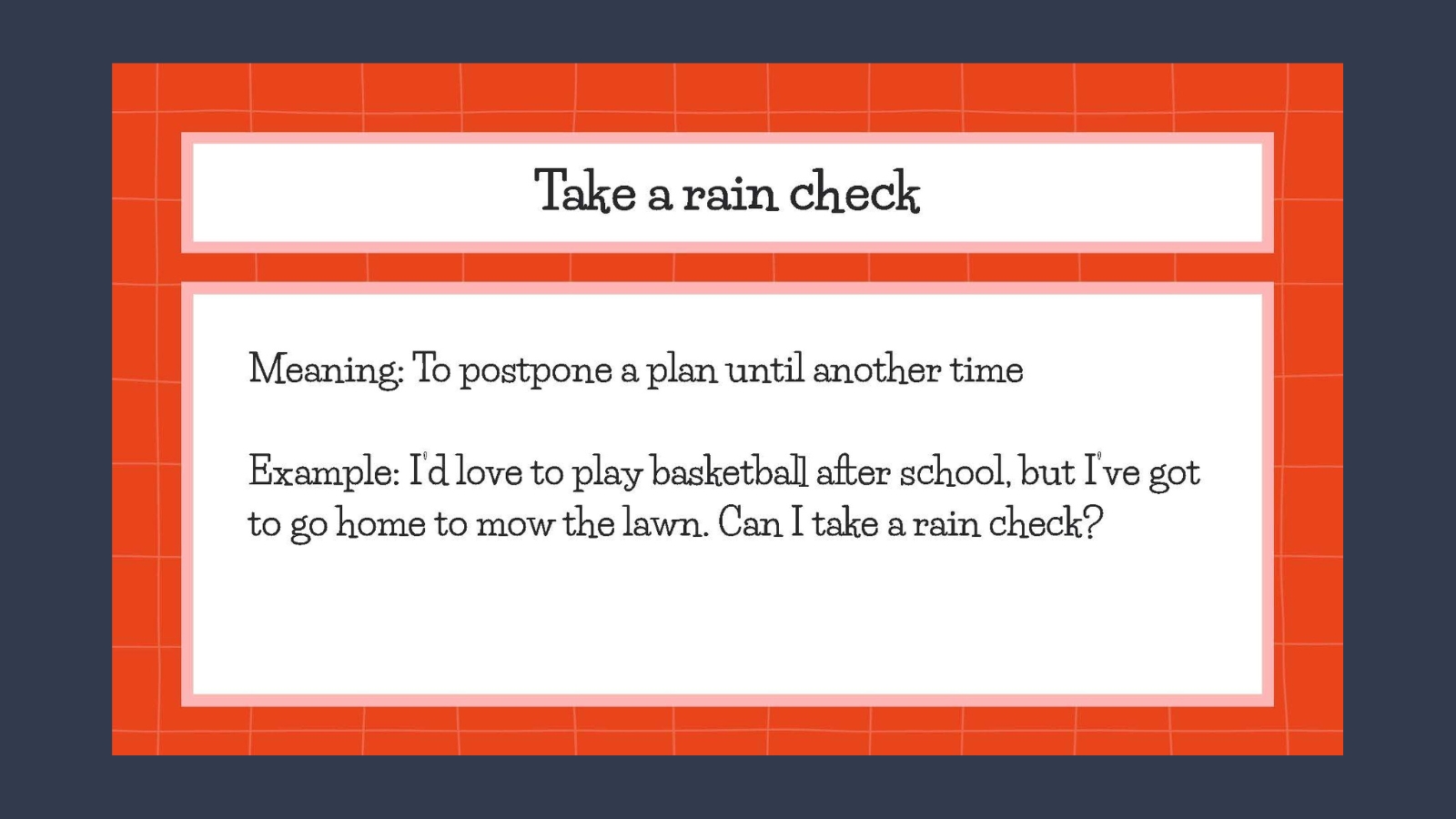 Take a rain check

Meaning: To postpone a plan until another time

Example: I'd love to play basketball after school, but I've got to go home to mow the lawn. Can I take a rain check?